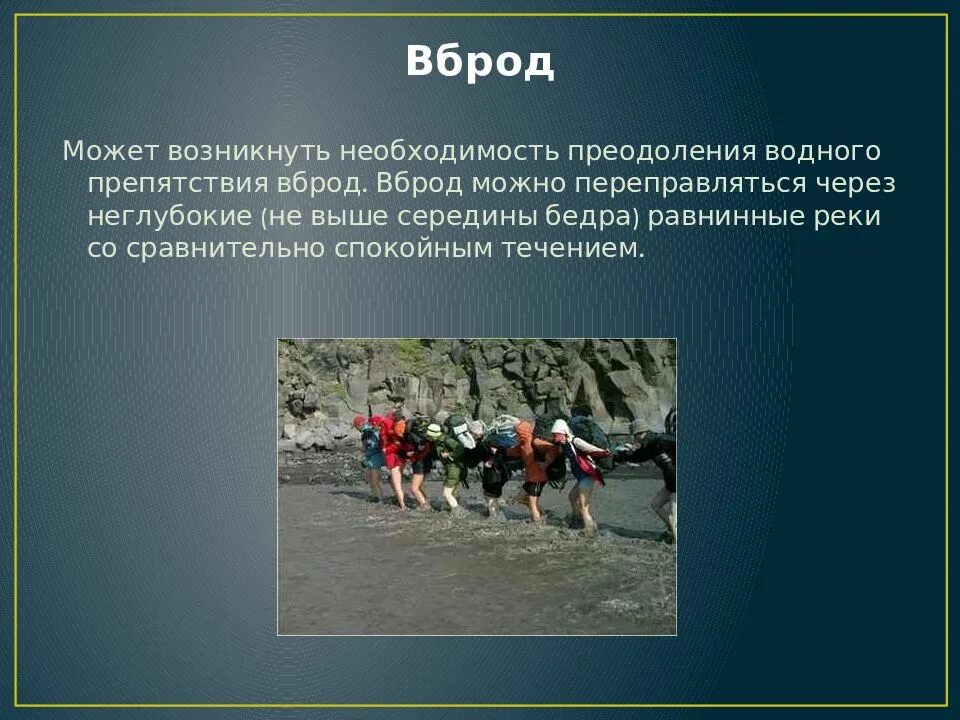 Вброд

Может возникнуть необходимость преодоления водного препятствия вброд. Вброд можно переправляться через неглубокие (не выше середины бедра) равнинные реки со сравнительно спокойным течением.